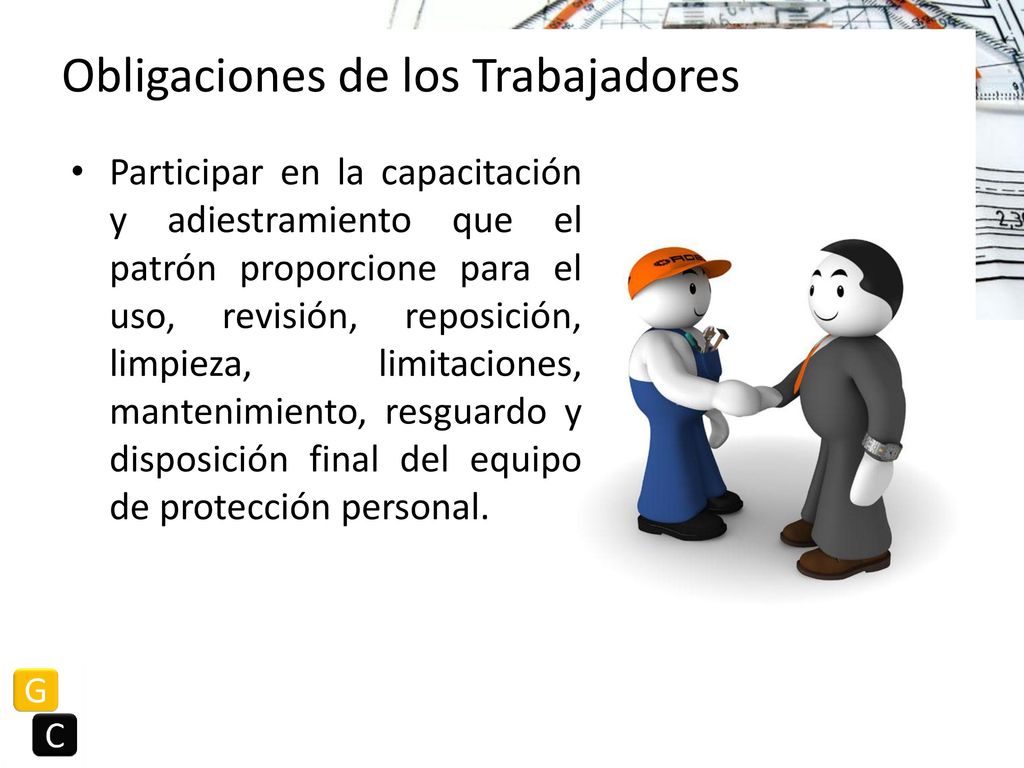 Obligaciones de los Trabajadores

• Participar en la capacitación y adiestramiento que el patrón proporcione para el uso, revisión, reposición, limpieza, limitaciones, mantenimiento, resguardo y disposición final del equipo de protección personal.

G
C